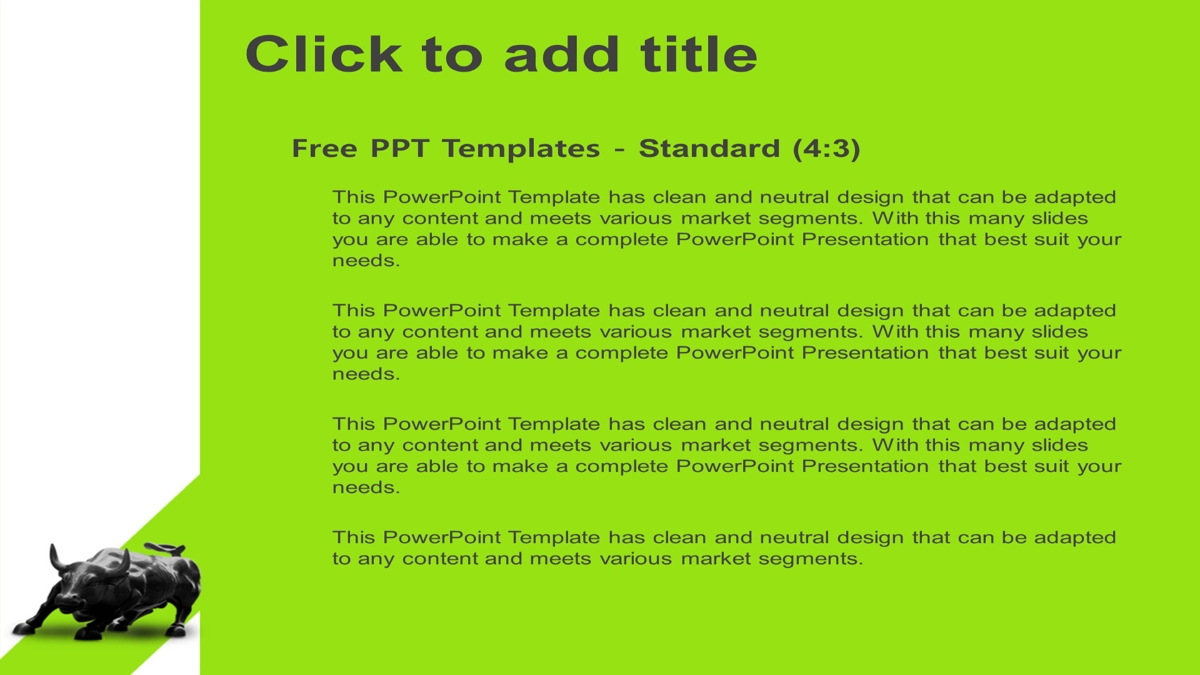 Click to add title

Free PPT Templates - Standard (4:3)

This PowerPoint Template has clean and neutral design that can be adapted to any content and meets various market segments. With this many slides you are able to make a complete PowerPoint Presentation that best suit your needs.

This PowerPoint Template has clean and neutral design that can be adapted to any content and meets various market segments. With this many slides you are able to make a complete PowerPoint Presentation that best suit your needs.

This PowerPoint Template has clean and neutral design that can be adapted to any content and meets various market segments. With this many slides you are able to make a complete PowerPoint Presentation that best suit your needs.

This PowerPoint Template has clean and neutral design that can be adapted to any content and meets various market segments.